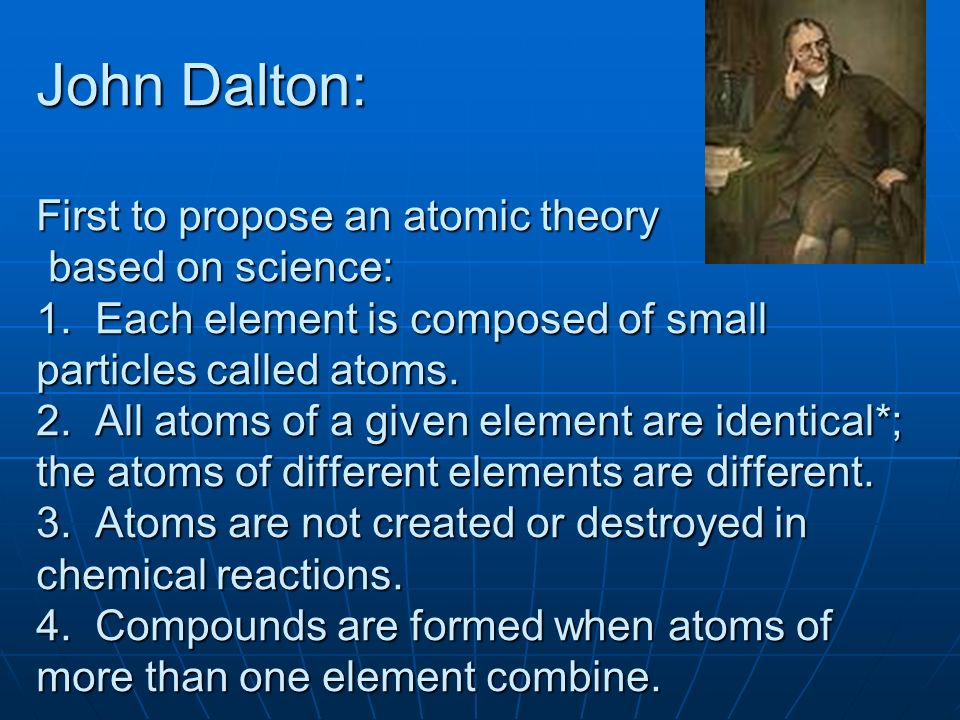 John Dalton:

First to propose an atomic theory based on science:
1. Each element is composed of small particles called atoms.
2. All atoms of a given element are identical*; the atoms of different elements are different.
3. Atoms are not created or destroyed in chemical reactions.
4. Compounds are formed when atoms of more than one element combine.